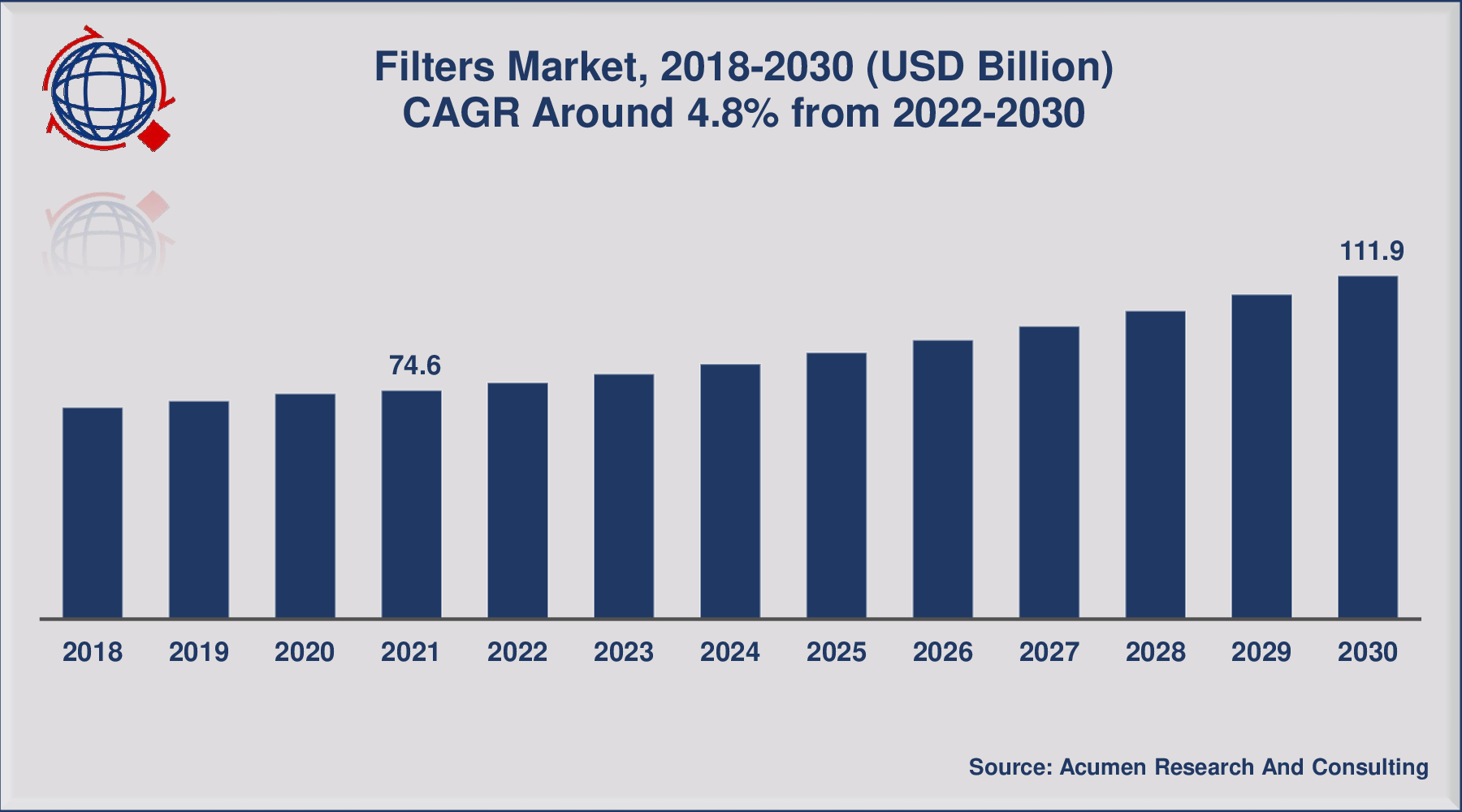 Filters Market, 2018-2030 (USD Billion)
CAGR Around 4.8% from 2022-2030

74.6

111.9

2018 2019 2020 2021 2022 2023 2024 2025 2026 2027 2028 2029 2030

Source: Acumen Research And Consulting